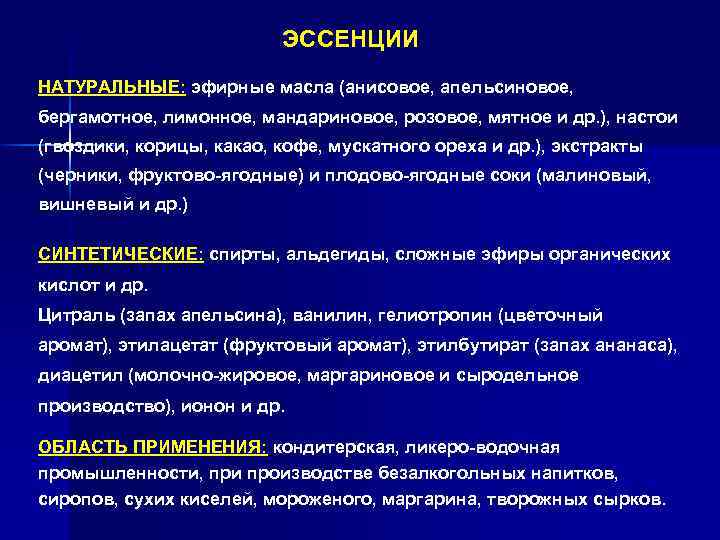 ЭССЕНЦИИ

НАТУРАЛЬНЫЕ: эфирные масла (анисовое, апельсиновое, бергамотное, лимонное, мандариновое, розовое, мятное и др.), настои (гвоздики, корицы, какао, кофе, мускатного ореха и др.), экстракты (черники, фруктово-ягодные) и плодово-ягодные соки (малиновый, вишневый и др.)

СИНТЕТИЧЕСКИЕ: спирты, альдегиды, сложные эфиры органических кислот и др.
Цитраль (запах апельсина), ванилин, гелиотропин (цветочный аромат), этилацетат (фруктовый аромат), этилбутират (запах ананаса), диацетил (молочно-жировое, маргариновое и сыродельное производство), ионон и др.

ОБЛАСТЬ ПРИМЕНЕНИЯ: кондитерская, ликеро-водочная промышленности, при производстве безалкогольных напитков, сиропов, сухих киселей, мороженого, маргарина, творожных сырков.